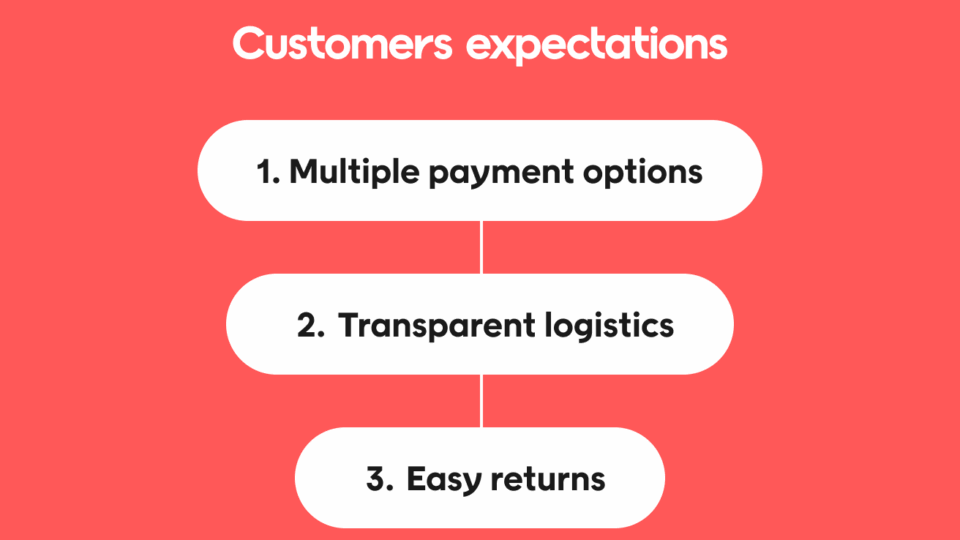 Customers expectations

1. Multiple payment options

2. Transparent logistics

3. Easy returns